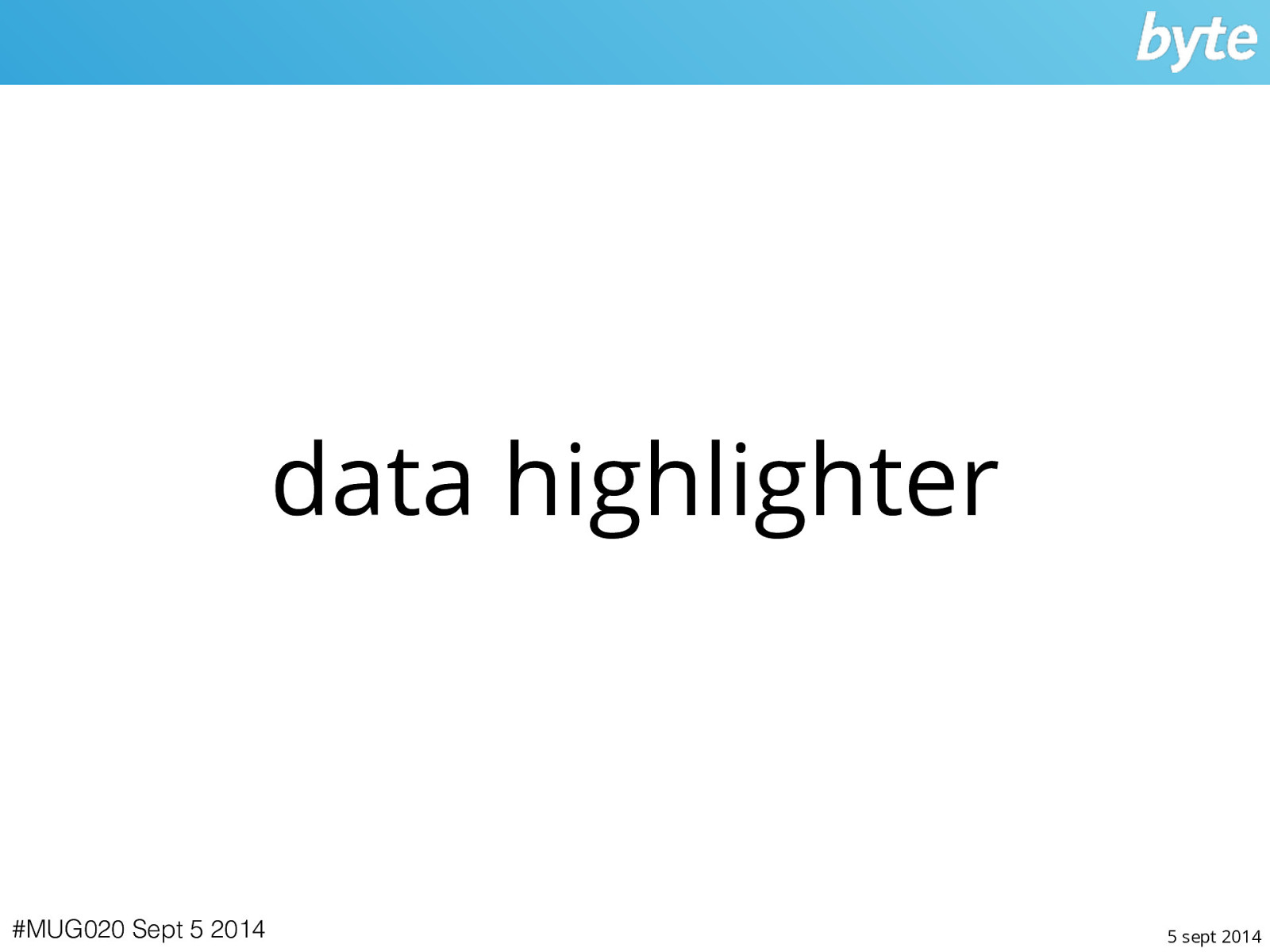 byte

data highlighter

#MUG020 Sept 5 2014

5 sept 2014